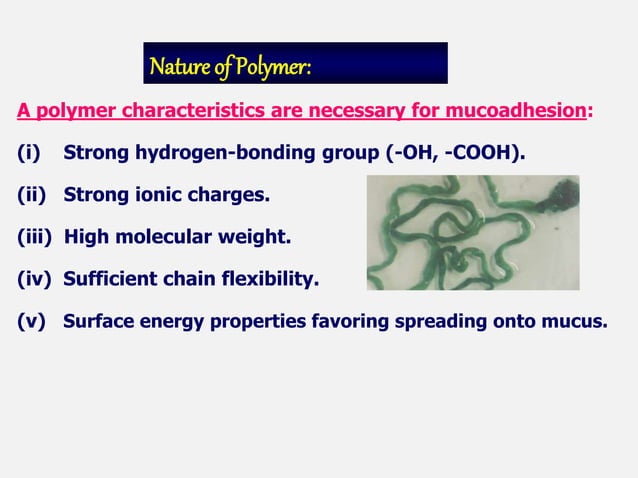 Nature of Polymer:

A polymer characteristics are necessary for mucoadhesion:

(i) Strong hydrogen-bonding group (-OH, -COOH).

(ii) Strong ionic charges.

(iii) High molecular weight.

(iv) Sufficient chain flexibility.

(v) Surface energy properties favoring spreading onto mucus.